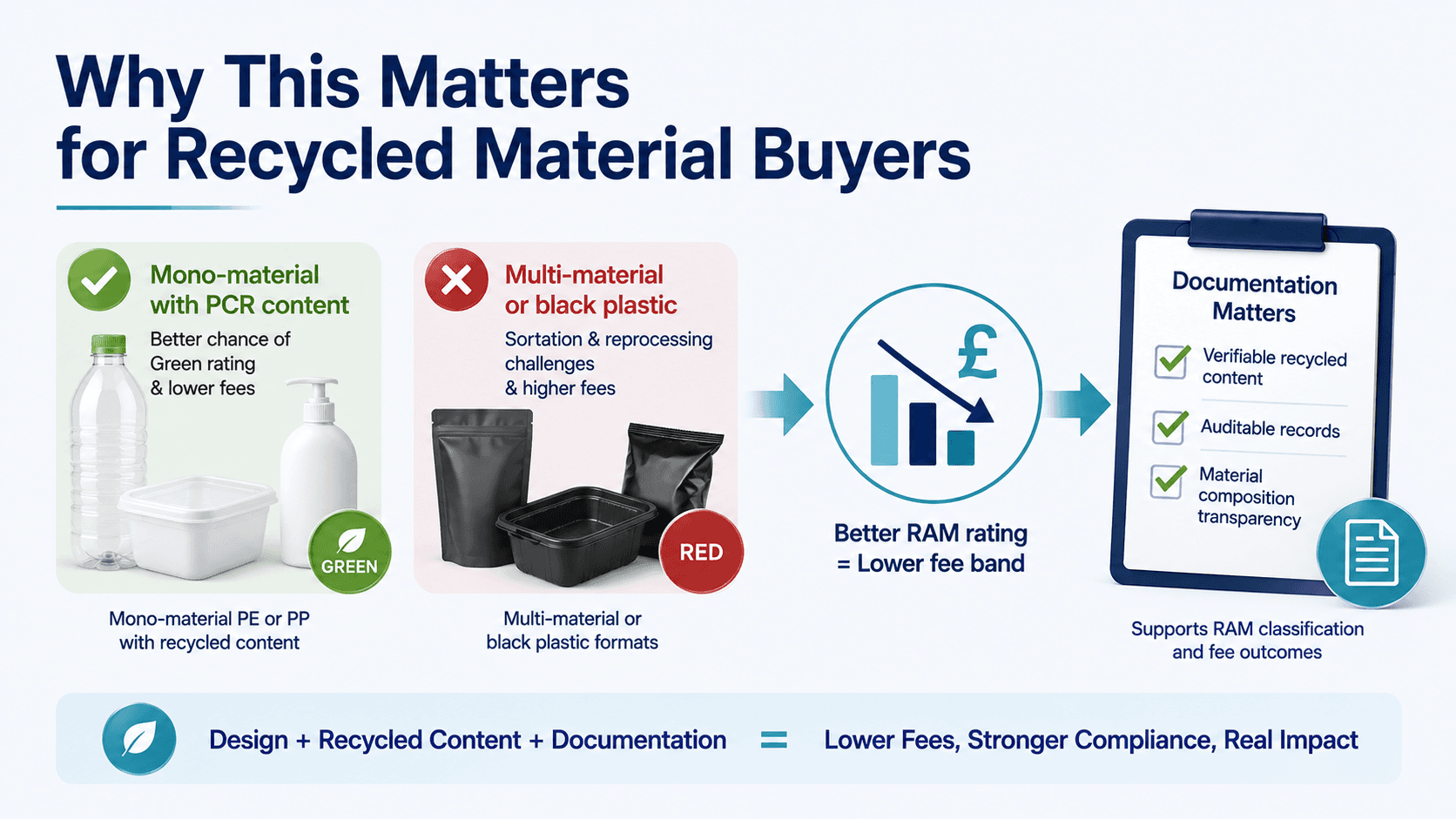 Why This Matters
for Recycled Material Buyers

Mono-material with PCR content

Better chance of Green rating & lower fees

GREEN

Mono-material PE or PP with recycled content

Multi-material or black plastic

Sortation & reprocessing challenges & higher fees

RED

Multi-material or black plastic formats

£

Better RAM rating = Lower fee band

Documentation Matters

Verifiable recycled content

Auditable records

Material composition transparency

Supports RAM classification and fee outcomes

Design + Recycled Content + Documentation = Lower Fees, Stronger Compliance, Real Impact